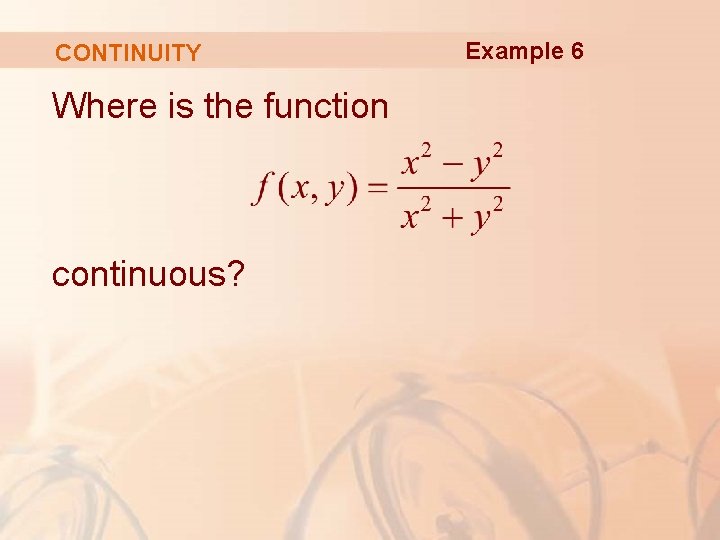 CONTINUITY

Example 6

Where is the function

$f(x, y) = \frac{x^2 - y^2}{x^2 + y^2}$

continuous?